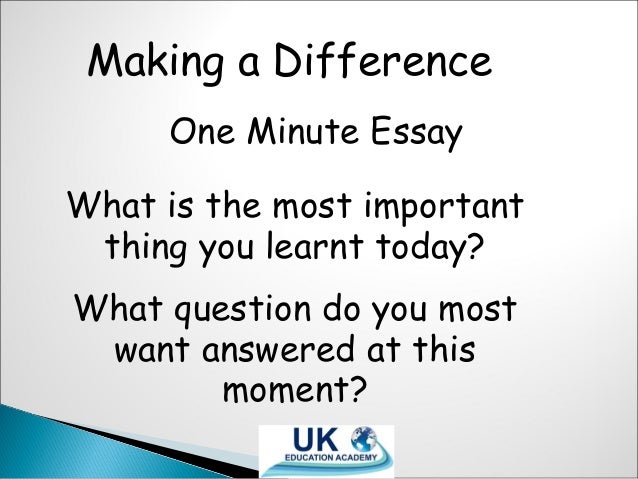 Making a Difference

One Minute Essay

What is the most important thing you learnt today?

What question do you most want answered at this moment?

UK
EDUCATION ACADEMY